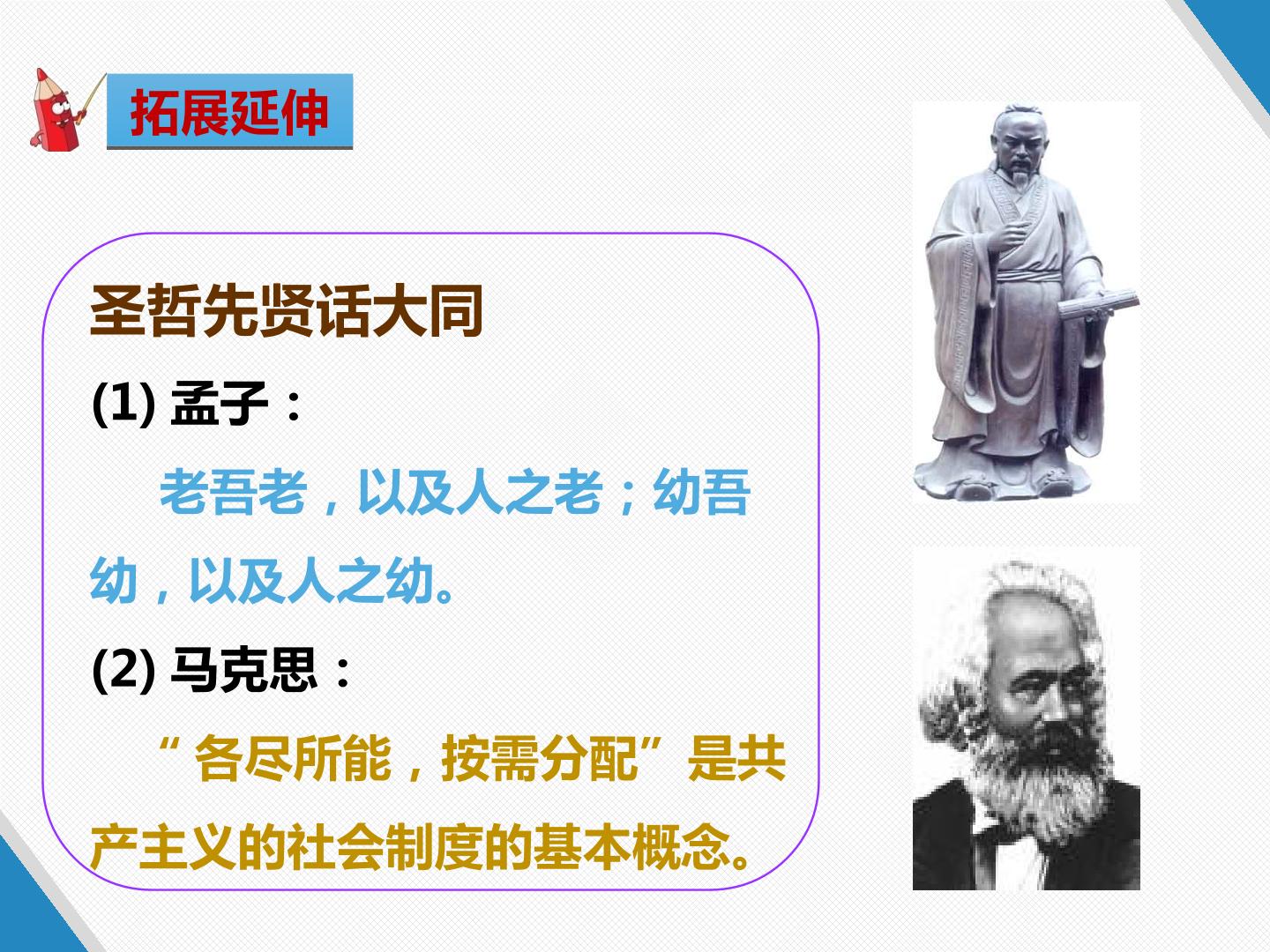 拓展延伸

圣哲先贤话大同

(1) 孟子：

老吾老，以及人之老；幼吾幼，以及人之幼。

(2) 马克思：

“各尽所能，按需分配”是共产主义的社会制度的基本概念。